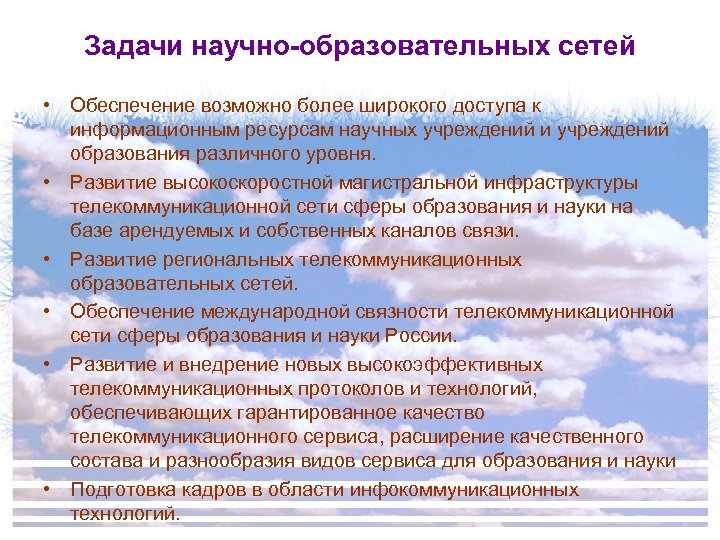 Задачи научно-образовательных сетей

• Обеспечение возможно более широкого доступа к информационным ресурсам научных учреждений и учреждений образования различного уровня.
• Развитие высокоскоростной магистральной инфраструктуры телекоммуникационной сети сферы образования и науки на базе арендуемых и собственных каналов связи.
• Развитие региональных телекоммуникационных образовательных сетей.
• Обеспечение международной связности телекоммуникационной сети сферы образования и науки России.
• Развитие и внедрение новых высокоэффективных телекоммуникационных протоколов и технологий, обеспечивающих гарантированное качество телекоммуникационного сервиса, расширение качественного состава и разнообразия видов сервиса для образования и науки
• Подготовка кадров в области инфокоммуникационных технологий.